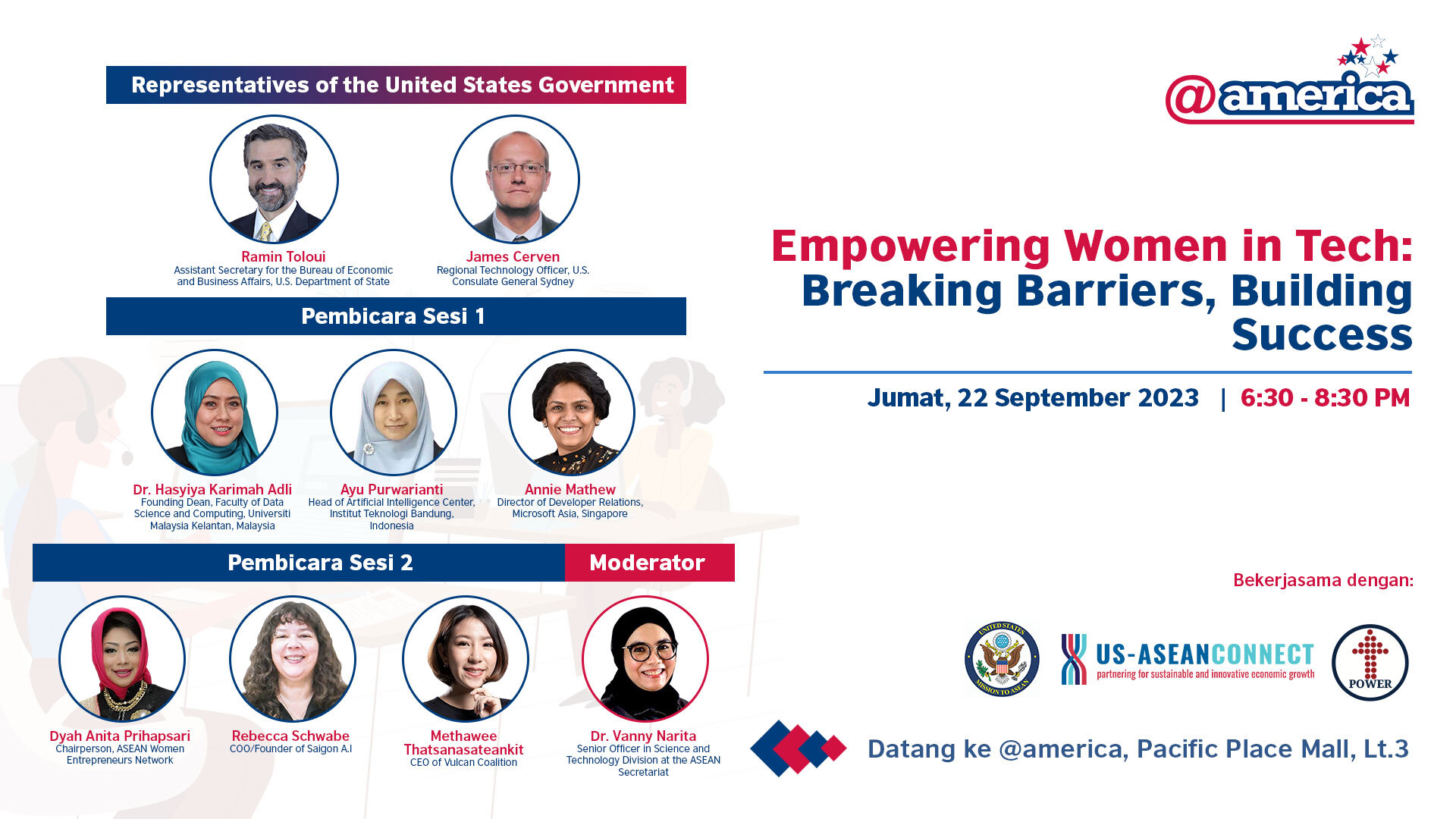 Representatives of the United States Government

Ramin Toloui
Assistant Secretary for the Bureau of Economic and Business Affairs, U.S. Department of State

James Cerven
Regional Technology Officer, U.S. Consulate General Sydney

Pembicara Sesi 1

Dr. Hasyiya Karimah Adli
Founding Dean, Faculty of Data Science and Computing, Universiti Malaysia Kelantan, Malaysia

Ayu Purwarianti
Head of Artificial Intelligence Center, Institut Teknologi Bandung, Indonesia

Annie Mathew
Director of Developer Relations, Microsoft Asia, Singapore

Pembicara Sesi 2

Moderator

Dyah Anita Prihapsari
Chairperson, ASEAN Women Entrepreneurs Network

Rebecca Schwabe
COO/Founder of Saigon A.I

Methawee Thatsanasateankit
CEO of Vulcan Coalition

Dr. Vanny Narita
Senior Officer in Science and Technology Division at the ASEAN Secretariat

@america

Empowering Women in Tech: Breaking Barriers, Building Success

Jumat, 22 September 2023 | 6:30 - 8:30 PM

Bekerjasama dengan:

UNITED STATES MISSION TO ASEAN

US-ASEANCONNECT
partnering for sustainable and innovative economic growth

POWER

Datang ke @america, Pacific Place Mall, Lt.3